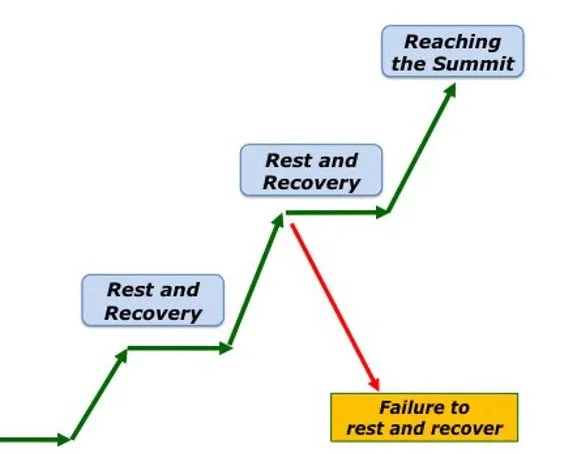 Reaching the Summit

Rest and Recovery

Rest and Recovery

Failure to rest and recover